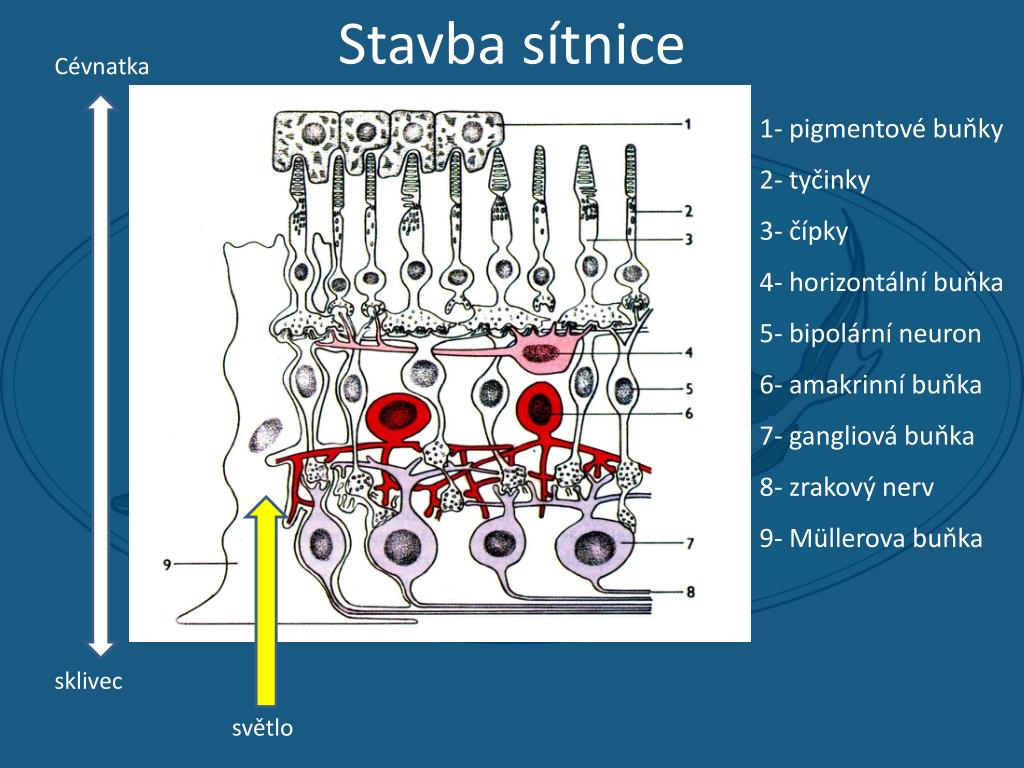 Stavba sítnice

Cévnatka

1
2
3
4
5
6
7
8
9

sklivec

světlo

1- pigmentové buňky
2- tyčinky
3- čípky
4- horizontální buňka
5- bipolární neuron
6- amakrinní buňka
7- gangliová buňka
8- zrakový nerv
9- Müllerova buňka